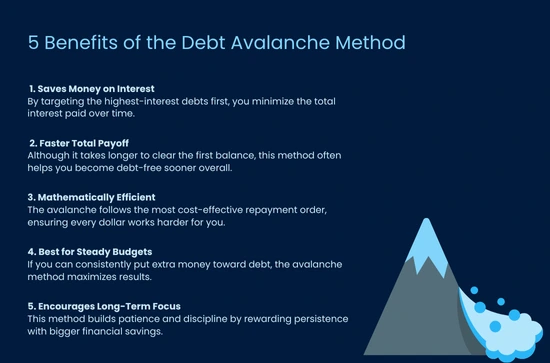 5 Benefits of the Debt Avalanche Method

1. Saves Money on Interest
By targeting the highest-interest debts first, you minimize the total interest paid over time.

2. Faster Total Payoff
Although it takes longer to clear the first balance, this method often helps you become debt-free sooner overall.

3. Mathematically Efficient
The avalanche follows the most cost-effective repayment order, ensuring every dollar works harder for you.

4. Best for Steady Budgets
If you can consistently put extra money toward debt, the avalanche method maximizes results.

5. Encourages Long-Term Focus
This method builds patience and discipline by rewarding persistence with bigger financial savings.